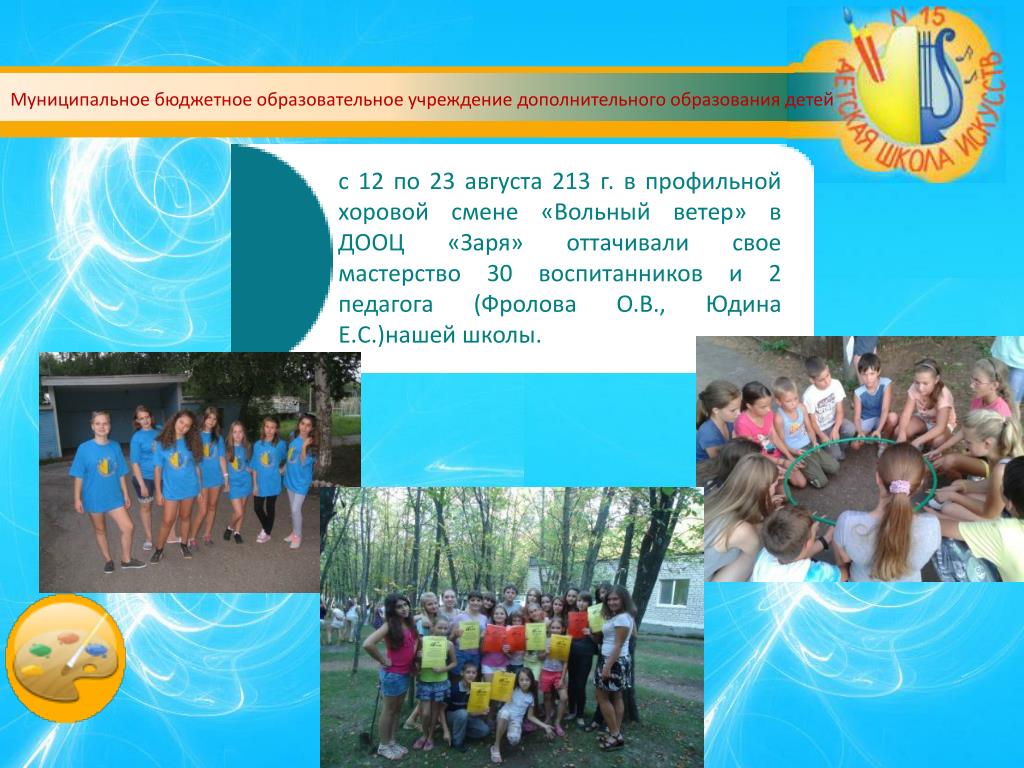 Муниципальное бюджетное образовательное учреждение дополнительного образования детей

N 15
ДЕТСКАЯ ШКОЛА ИСКУССТВ

с 12 по 23 августа 213 г. в профильной хоровой смене «Вольный ветер» в ДООЦ «Заря» оттачивали свое мастерство 30 воспитанников и 2 педагога (Фролова О.В., Юдина Е.С.)нашей школы.